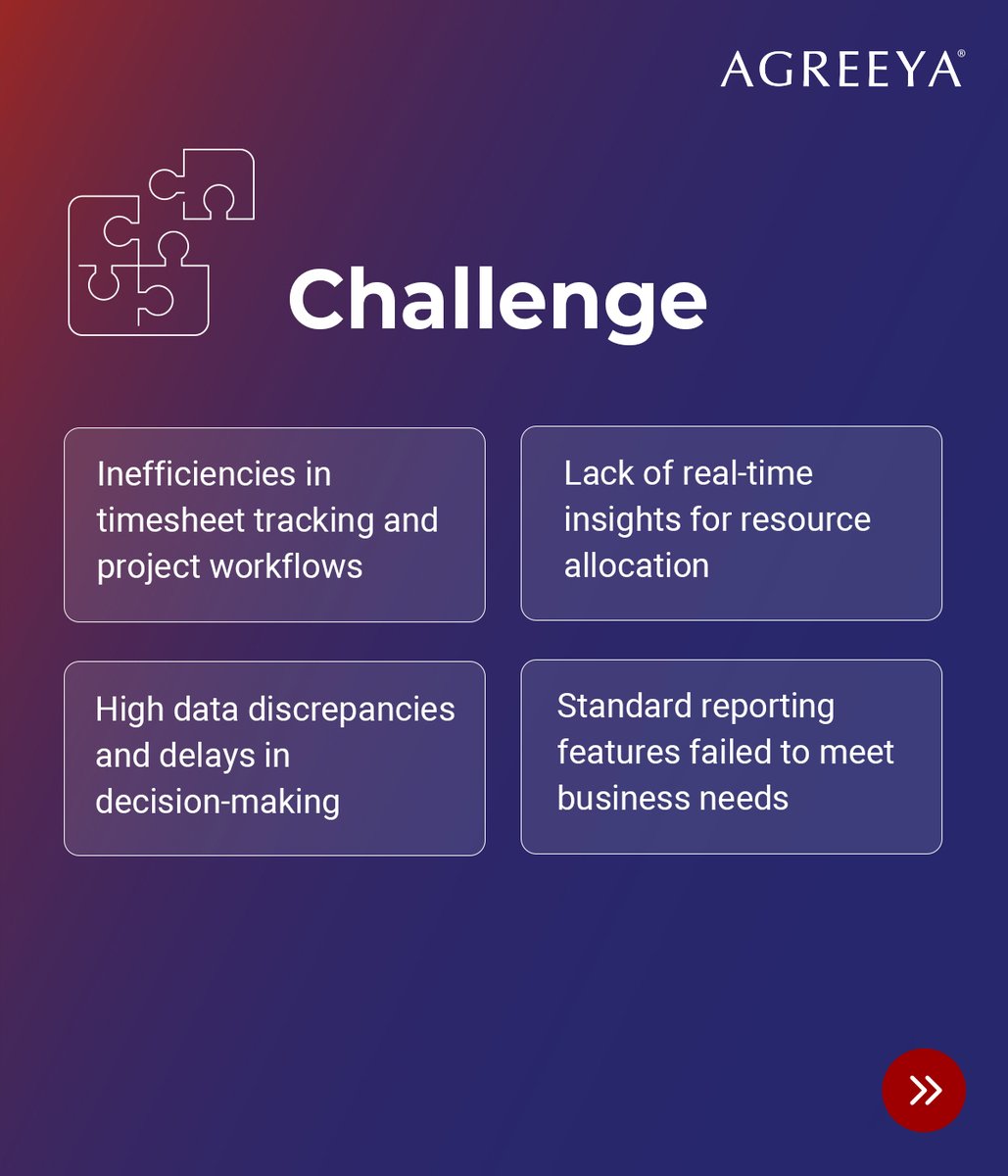 AGREEYA®

Challenge

Inefficiencies in timesheet tracking and project workflows

Lack of real-time insights for resource allocation

High data discrepancies and delays in decision-making

Standard reporting features failed to meet business needs

»